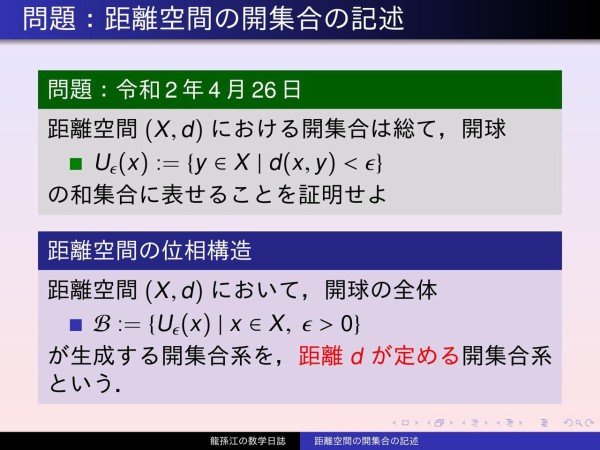 問題：距離空間の開集合の記述

問題：令和 2 年 4 月 26 日

距離空間 $(X, d)$ における開集合は総て，開球

$U_\epsilon(x) := \{y \in X \mid d(x, y) < \epsilon\}$

の和集合に表せることを証明せよ

距離空間の位相構造

距離空間 $(X, d)$ において，開球の全体

$\mathcal{B} := \{U_\epsilon(x) \mid x \in X,\ \epsilon > 0\}$

が生成する開集合系を，距離 $d$ が定める開集合系という．

龍孫江の数学日誌　距離空間の開集合の記述